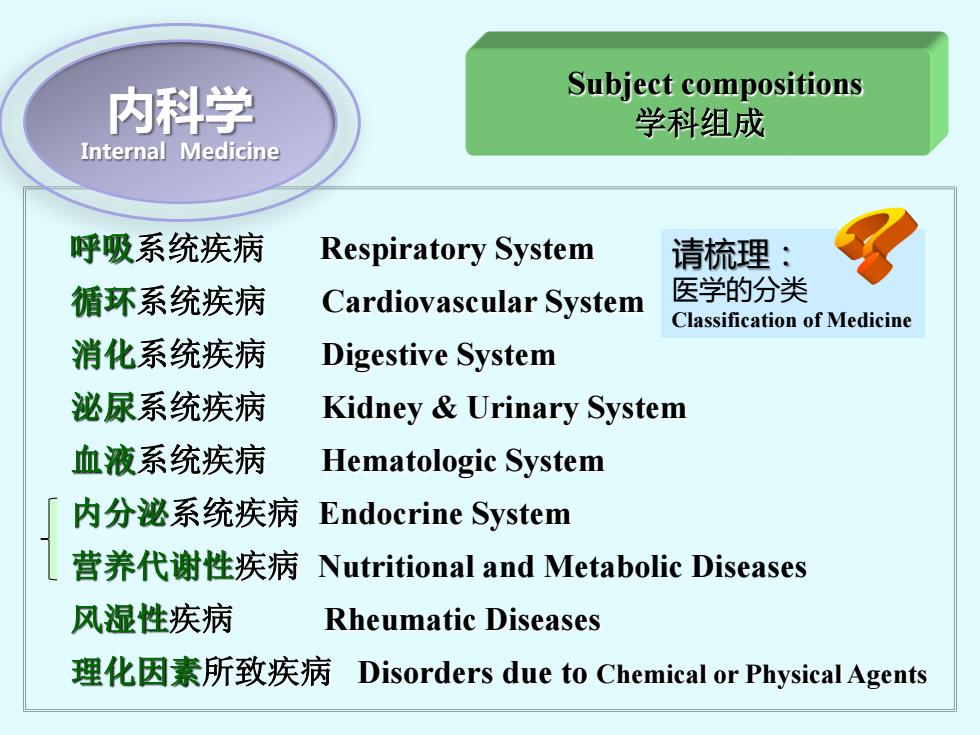 内科学
Internal Medicine

Subject compositions
学科组成

呼吸系统疾病 Respiratory System
循环系统疾病 Cardiovascular System
消化系统疾病 Digestive System
泌尿系统疾病 Kidney & Urinary System
血液系统疾病 Hematologic System
内分泌系统疾病 Endocrine System
营养代谢性疾病 Nutritional and Metabolic Diseases
风湿性疾病 Rheumatic Diseases
理化因素所致疾病 Disorders due to Chemical or Physical Agents

请梳理：
医学的分类
Classification of Medicine